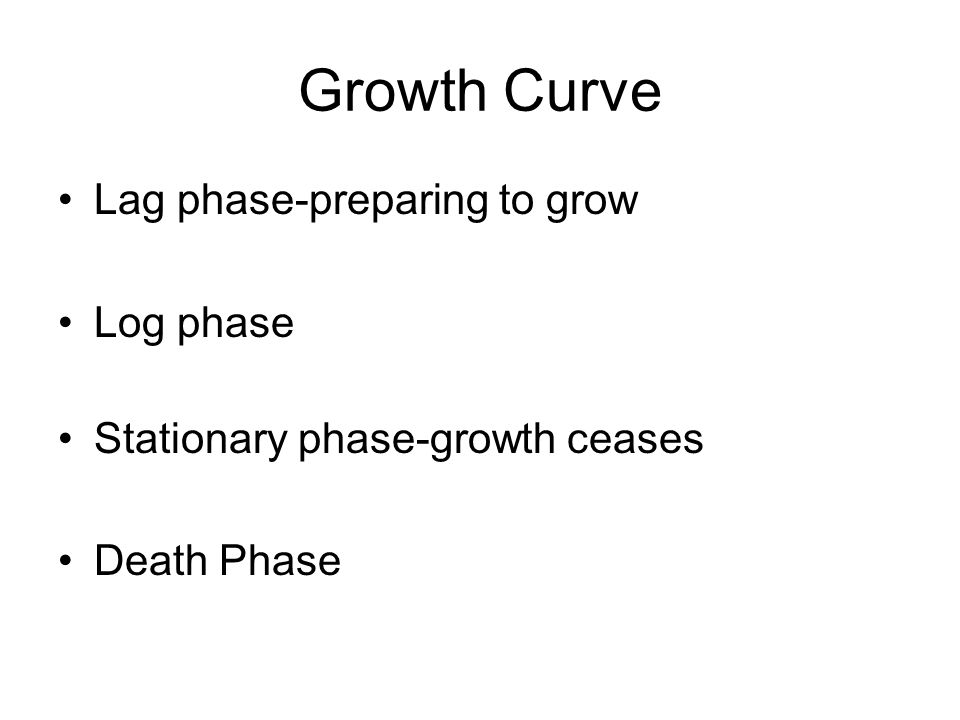 Growth Curve

• Lag phase-preparing to grow

• Log phase

• Stationary phase-growth ceases

• Death Phase